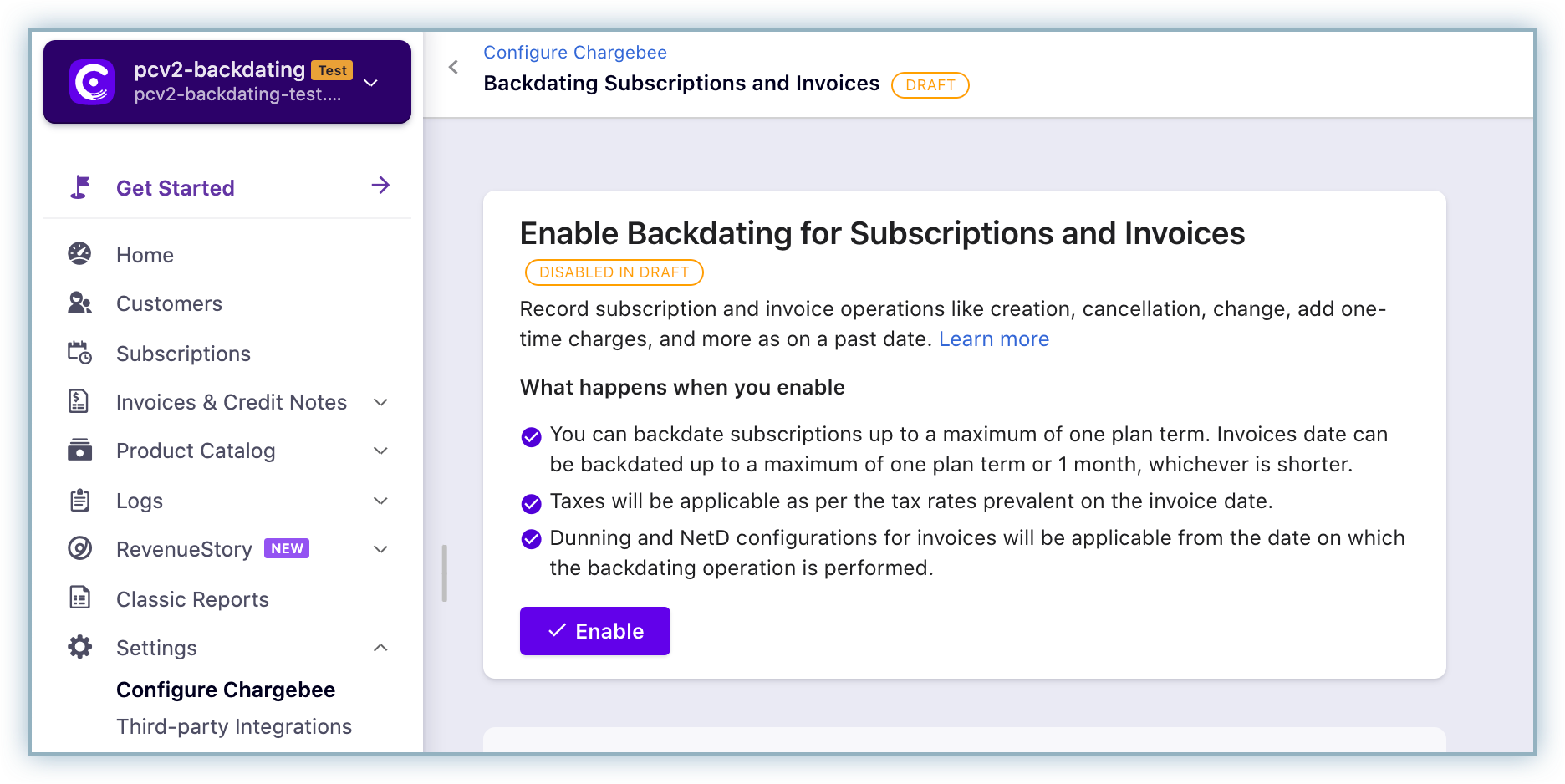 pcv2-backdating Test
pcv2-backdating-test....

Get Started

Home

Customers

Subscriptions

Invoices & Credit Notes

Product Catalog

Logs

RevenueStory NEW

Classic Reports

Settings

Configure Chargebee

Third-party Integrations

Configure Chargebee

Backdating Subscriptions and Invoices DRAFT

Enable Backdating for Subscriptions and Invoices

DISABLED IN DRAFT

Record subscription and invoice operations like creation, cancellation, change, add one-time charges, and more as on a past date. Learn more

What happens when you enable

You can backdate subscriptions up to a maximum of one plan term. Invoices date can be backdated up to a maximum of one plan term or 1 month, whichever is shorter.

Taxes will be applicable as per the tax rates prevalent on the invoice date.

Dunning and NetD configurations for invoices will be applicable from the date on which the backdating operation is performed.

Enable